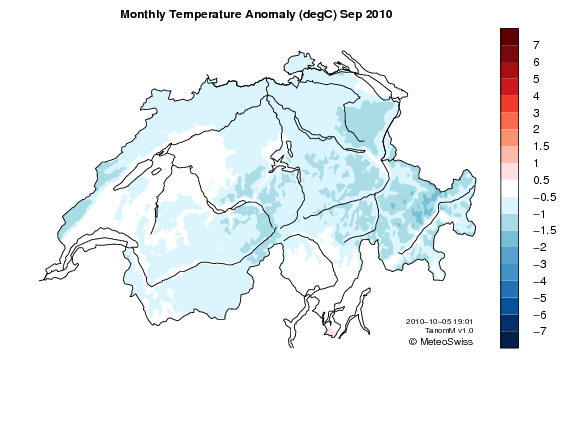 Monthly Temperature Anomaly (degC) Sep 2010

7
6
5
4
3
2
1.5
1
0.5
−0.5
−1
−1.5
−2
−3
−4
−5
−6
−7

2010−10−05 19:01
TanomM v1.0
© MeteoSwiss